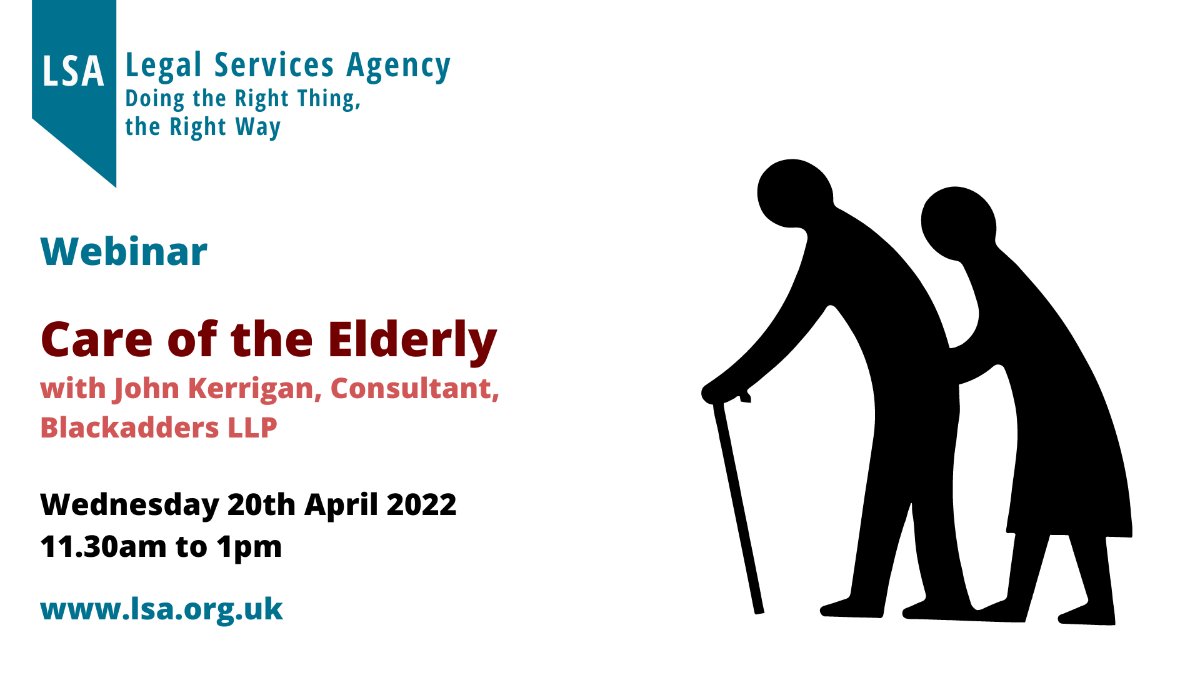 LSA Legal Services Agency
Doing the Right Thing, the Right Way

Webinar

Care of the Elderly
with John Kerrigan, Consultant, Blackadders LLP

Wednesday 20th April 2022
11.30am to 1pm

www.lsa.org.uk